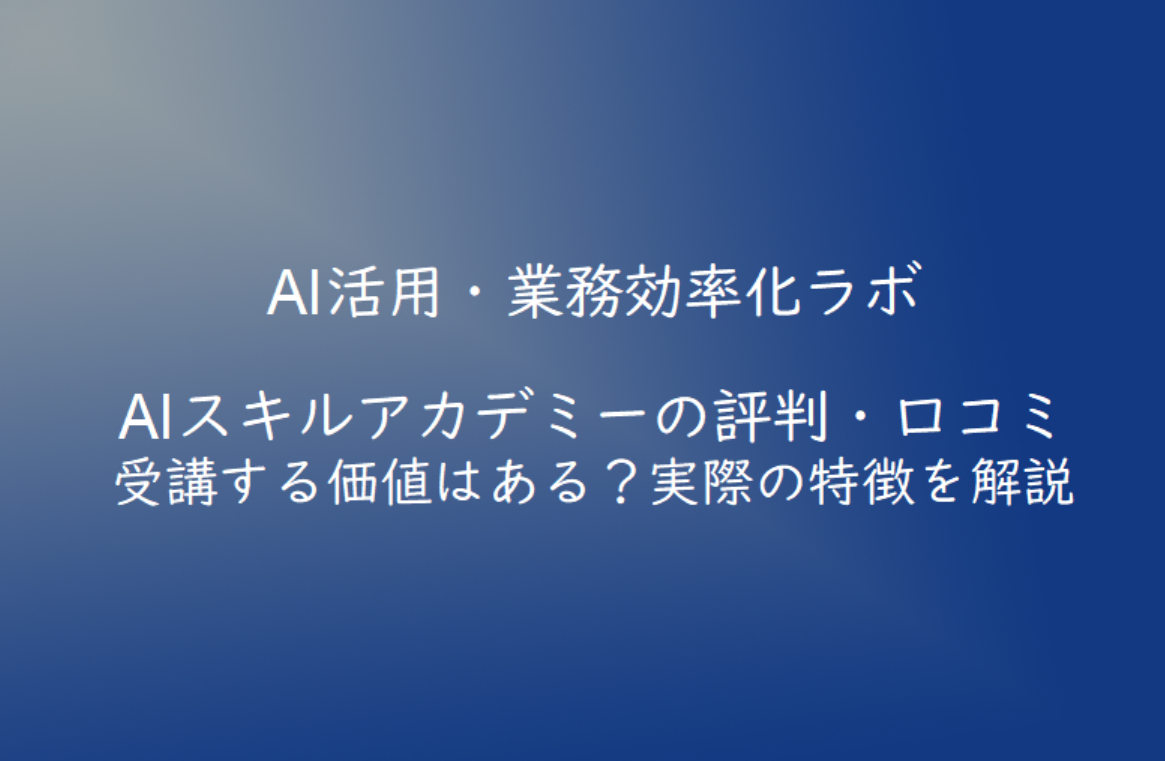 AI活用・業務効率化ラボ

AIスキルアカデミーの評判・口コミ
受講する価値はある？実際の特徴を解説